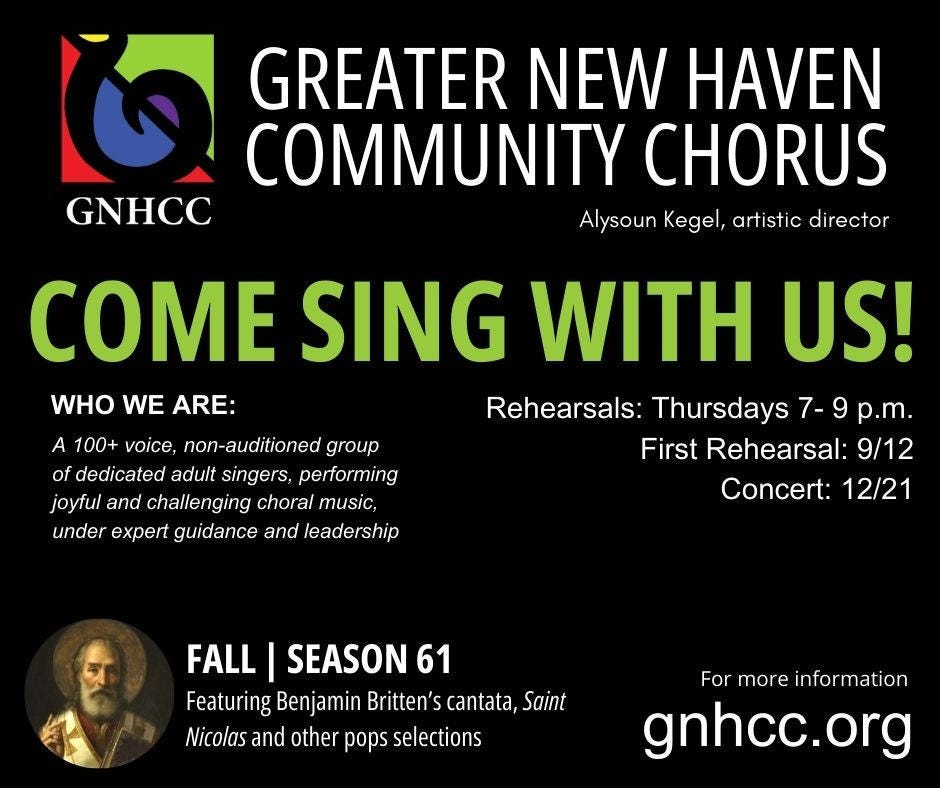 GNHCC

GREATER NEW HAVEN COMMUNITY CHORUS

Alysoun Kegel, artistic director

COME SING WITH US!

WHO WE ARE:

A 100+ voice, non-auditioned group of dedicated adult singers, performing joyful and challenging choral music, under expert guidance and leadership

Rehearsals: Thursdays 7- 9 p.m.
First Rehearsal: 9/12
Concert: 12/21

FALL | SEASON 61

Featuring Benjamin Britten's cantata, Saint Nicolas and other pops selections

For more information

gnhcc.org